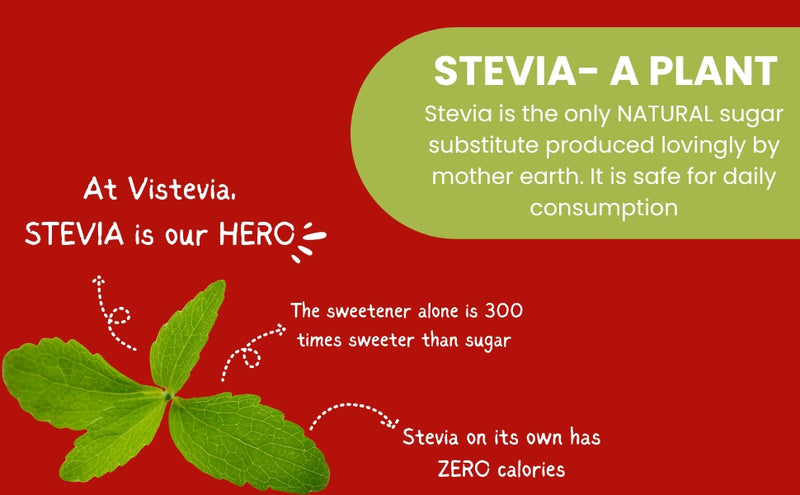 STEVIA- A PLANT

Stevia is the only NATURAL sugar substitute produced lovingly by mother earth. It is safe for daily consumption

At Vistevia, STEVIA is our HERO

The sweetener alone is 300 times sweeter than sugar

Stevia on its own has ZERO calories